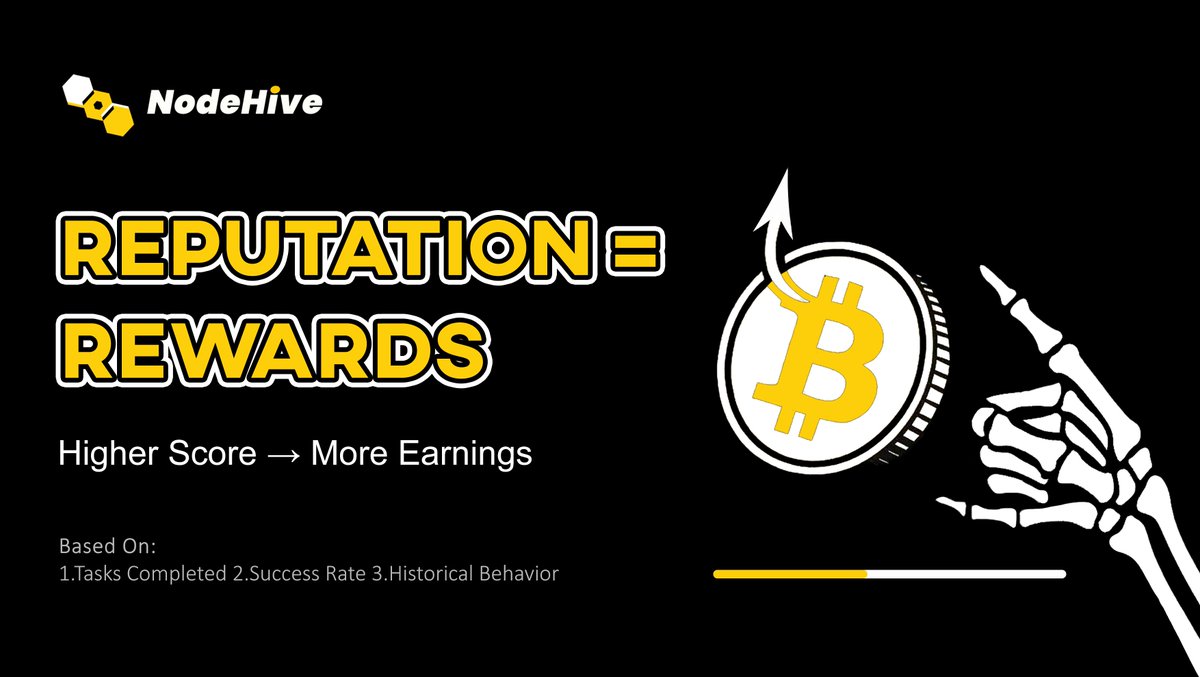 NodeHive

REPUTATION = REWARDS

Higher Score → More Earnings

Based On:
1.Tasks Completed 2.Success Rate 3.Historical Behavior